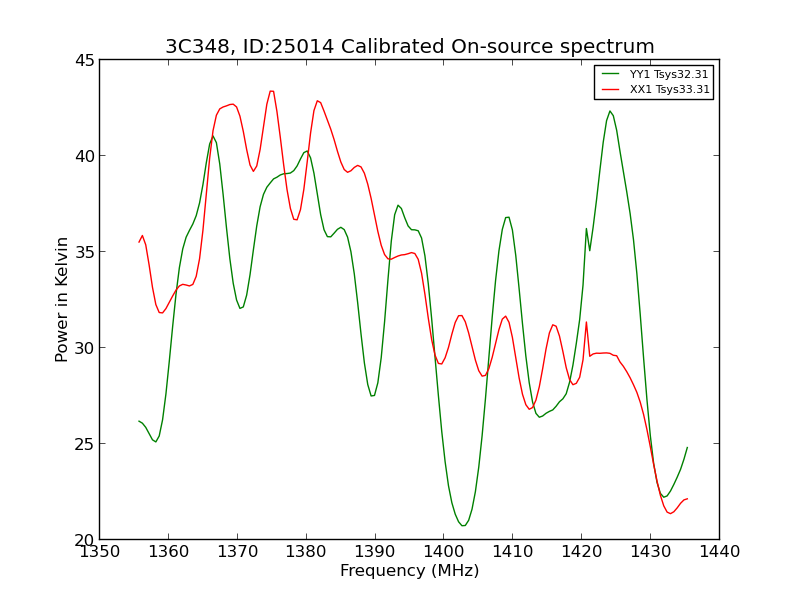 3C348, ID:25014 Calibrated On-source spectrum

YY1 Tsys32.31
XX1 Tsys33.31

Power in Kelvin

45
40
35
30
25
20

1350 1360 1370 1380 1390 1400 1410 1420 1430 1440

Frequency (MHz)